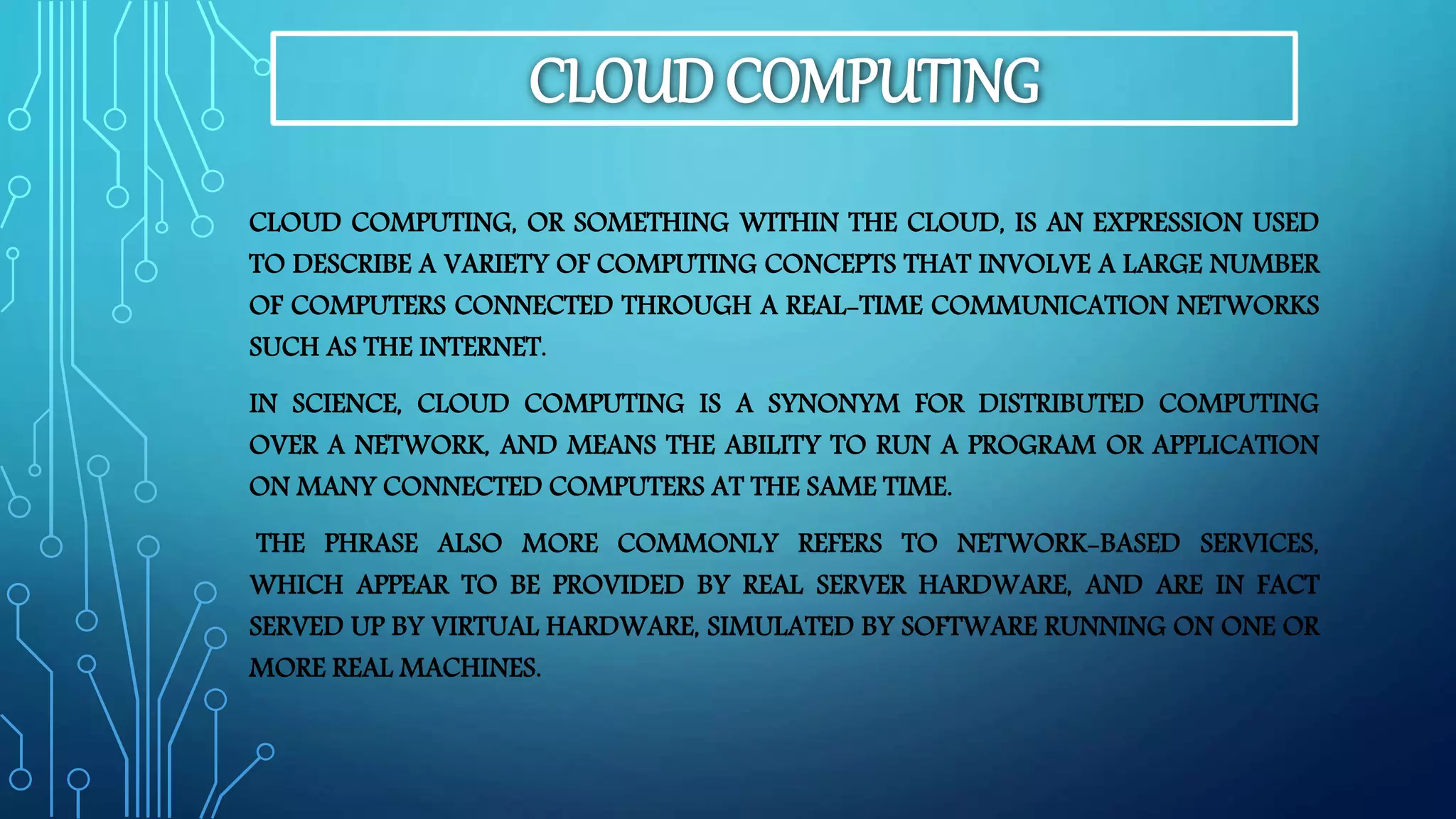 CLOUD COMPUTING

CLOUD COMPUTING, OR SOMETHING WITHIN THE CLOUD, IS AN EXPRESSION USED TO DESCRIBE A VARIETY OF COMPUTING CONCEPTS THAT INVOLVE A LARGE NUMBER OF COMPUTERS CONNECTED THROUGH A REAL-TIME COMMUNICATION NETWORKS SUCH AS THE INTERNET.

IN SCIENCE, CLOUD COMPUTING IS A SYNONYM FOR DISTRIBUTED COMPUTING OVER A NETWORK, AND MEANS THE ABILITY TO RUN A PROGRAM OR APPLICATION ON MANY CONNECTED COMPUTERS AT THE SAME TIME.

THE PHRASE ALSO MORE COMMONLY REFERS TO NETWORK-BASED SERVICES, WHICH APPEAR TO BE PROVIDED BY REAL SERVER HARDWARE, AND ARE IN FACT SERVED UP BY VIRTUAL HARDWARE, SIMULATED BY SOFTWARE RUNNING ON ONE OR MORE REAL MACHINES.